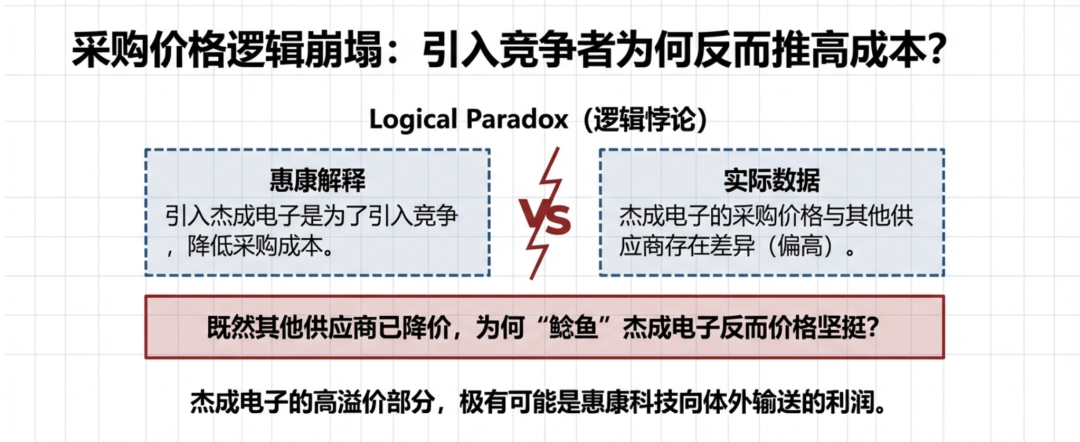 采购价格逻辑崩塌：引入竞争者为何反而推高成本？

Logical Paradox（逻辑悖论）

惠康解释

引入杰成电子是为了引入竞争，降低采购成本。

VS

实际数据

杰成电子的采购价格与其他供应商存在差异（偏高）。

既然其他供应商已降价，为何“鲶鱼”杰成电子反而价格坚挺？

杰成电子的高溢价部分，极有可能是惠康科技向体外输送的利润。